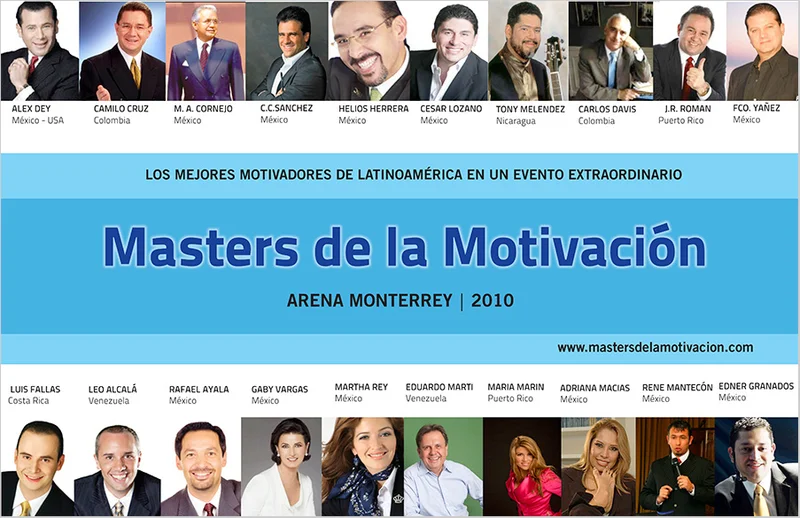 ALEX DEY
México - USA

CAMILO CRUZ
Colombia

M. A. CORNEJO
México

C.C.SANCHEZ
México

HELIOS HERRERA
México

CESAR LOZANO
México

TONY MELENDEZ
Nicaragua

CARLOS DAVIS
Colombia

J.R. ROMAN
Puerto Rico

FCO. YAÑEZ
México

LOS MEJORES MOTIVADORES DE LATINOAMÉRICA EN UN EVENTO EXTRAORDINARIO

Masters de la Motivación

ARENA MONTERREY | 2010

www.mastersdelamotivacion.com

LUIS FALLAS
Costa Rica

LEO ALCALÁ
Venezuela

RAFAEL AYALA
México

GABY VARGAS
México

MARTHA REY
México

EDUARDO MARTI
Venezuela

MARIA MARIN
Puerto Rico

ADRIANA MACIAS
México

RENE MANTECÓN
México

EDNER GRANADOS
México